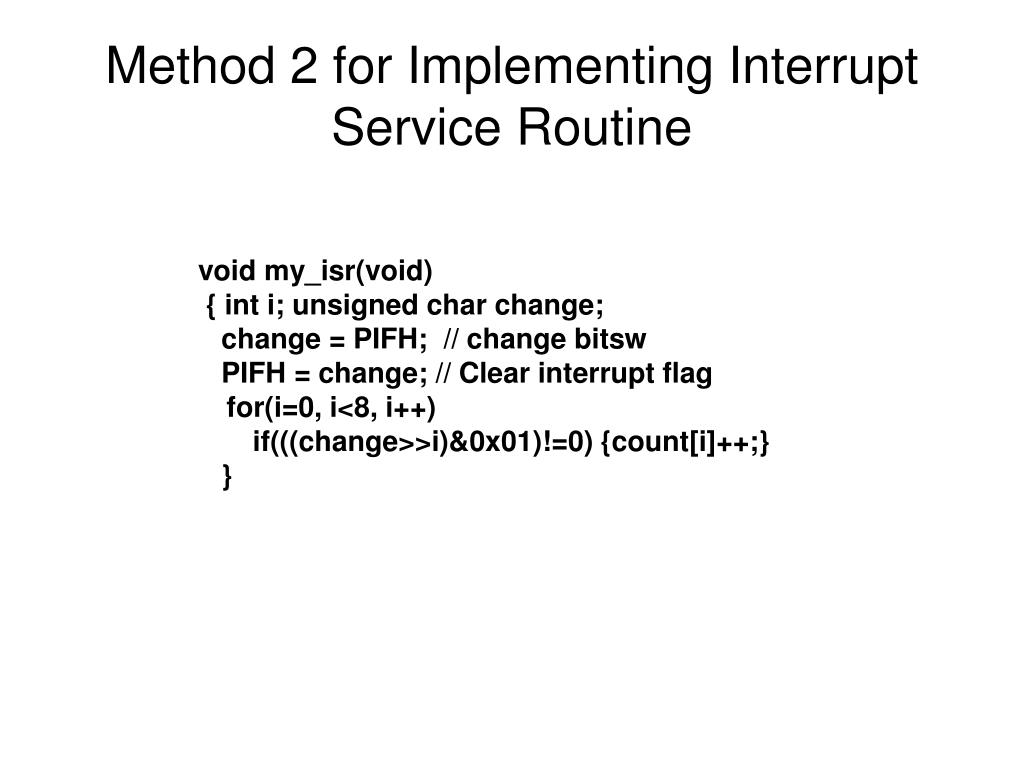 Method 2 for Implementing Interrupt Service Routine

void my_isr(void)
{ int i; unsigned char change;
change = PIFH; // change bitsw
PIFH = change; // Clear interrupt flag
for(i=0, i<8, i++)
if(((change>>i)&0x01)!=0) {count[i]++;}
}